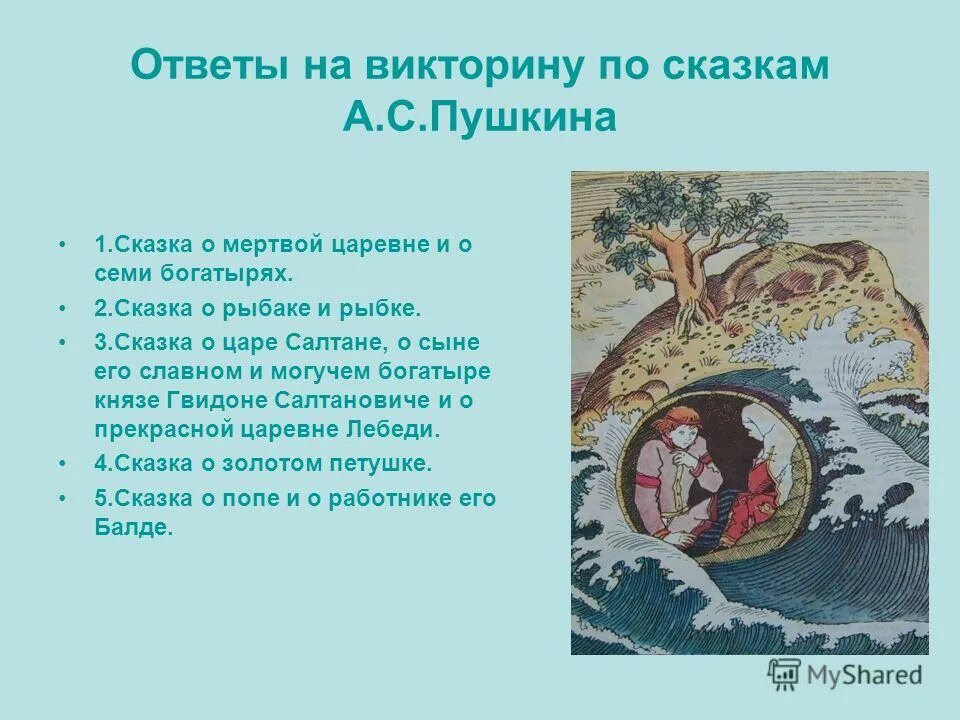 Ответы на викторину по сказкам А.С.Пушкина

• 1.Сказка о мертвой царевне и о семи богатырях.
• 2.Сказка о рыбаке и рыбке.
• 3.Сказка о царе Салтане, о сыне его славном и могучем богатыре князе Гвидоне Салтановиче и о прекрасной царевне Лебеди.
• 4.Сказка о золотом петушке.
• 5.Сказка о попе и о работнике его Балде.

MyShared